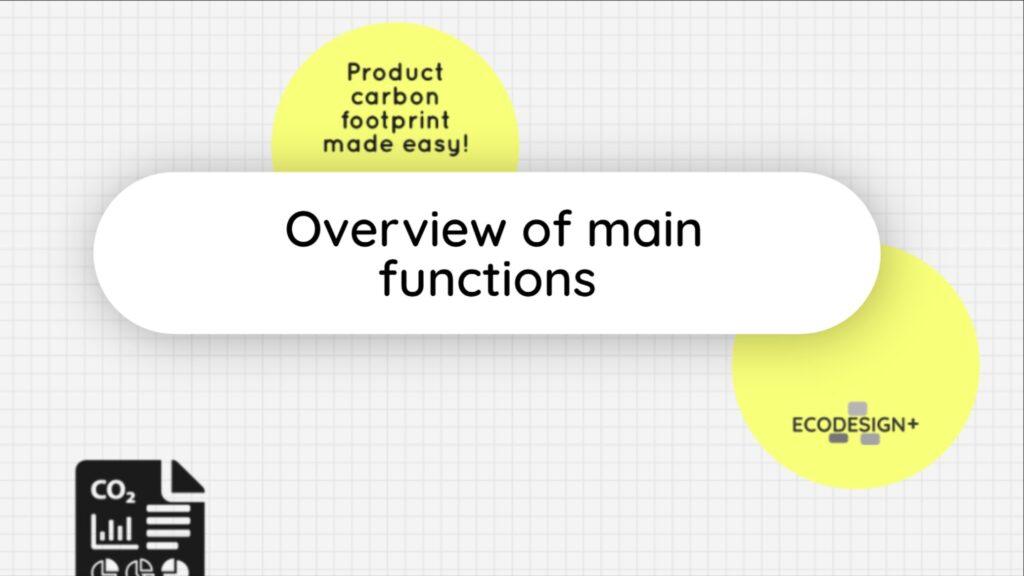 Product carbon footprint made easy!

Overview of main functions

ECODESIGN+

$CO_2$